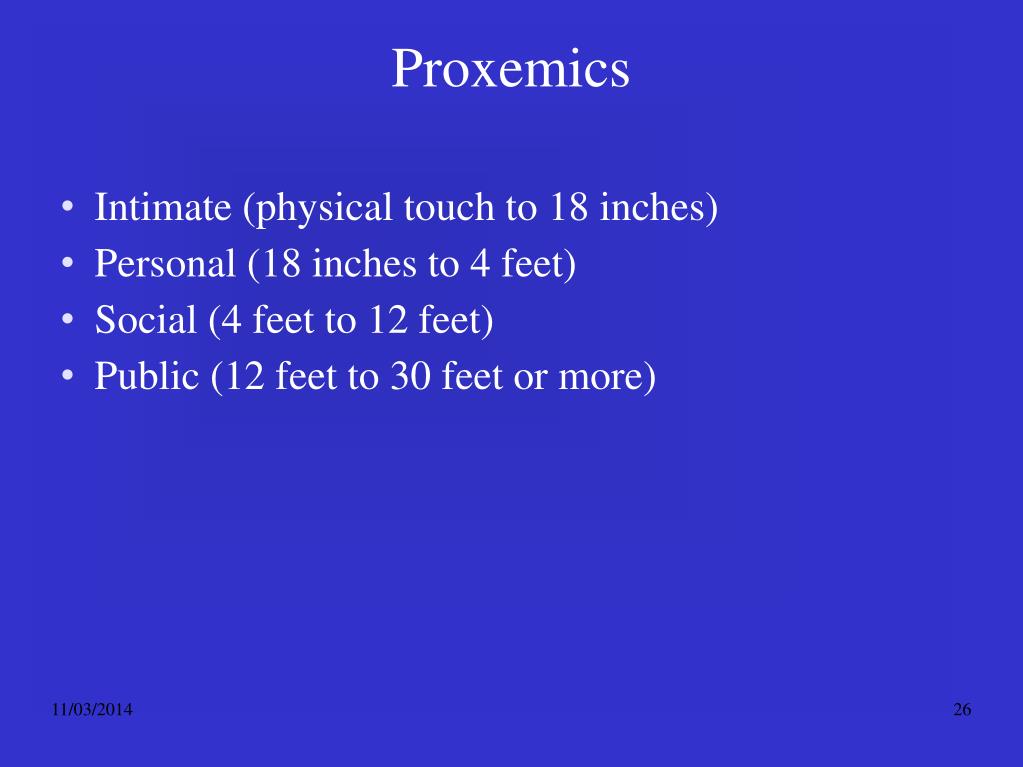 Proxemics

• Intimate (physical touch to 18 inches)
• Personal (18 inches to 4 feet)
• Social (4 feet to 12 feet)
• Public (12 feet to 30 feet or more)

11/03/2014

26